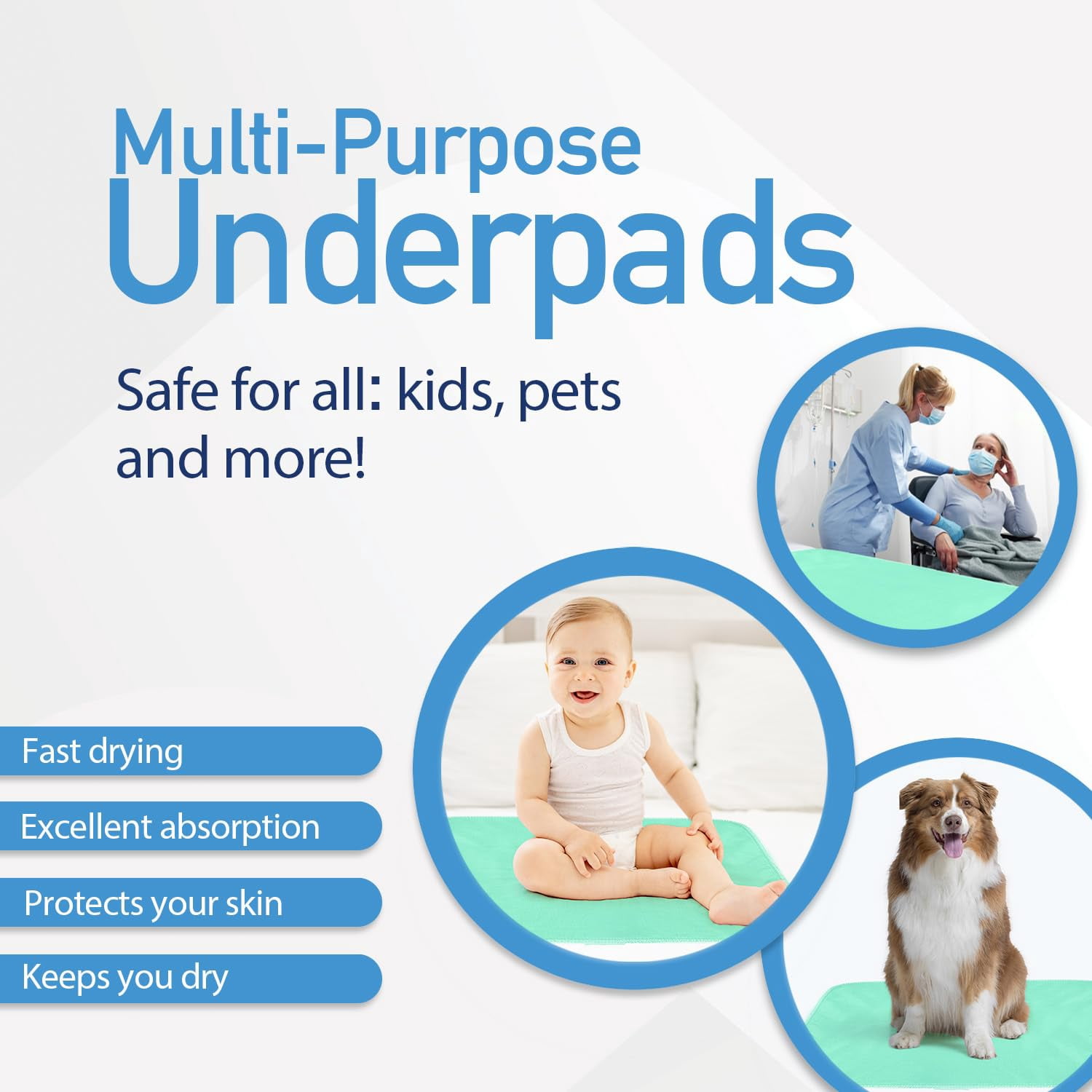 Multi-Purpose
Underpads

Safe for all: kids, pets and more!

Fast drying

Excellent absorption

Protects your skin

Keeps you dry